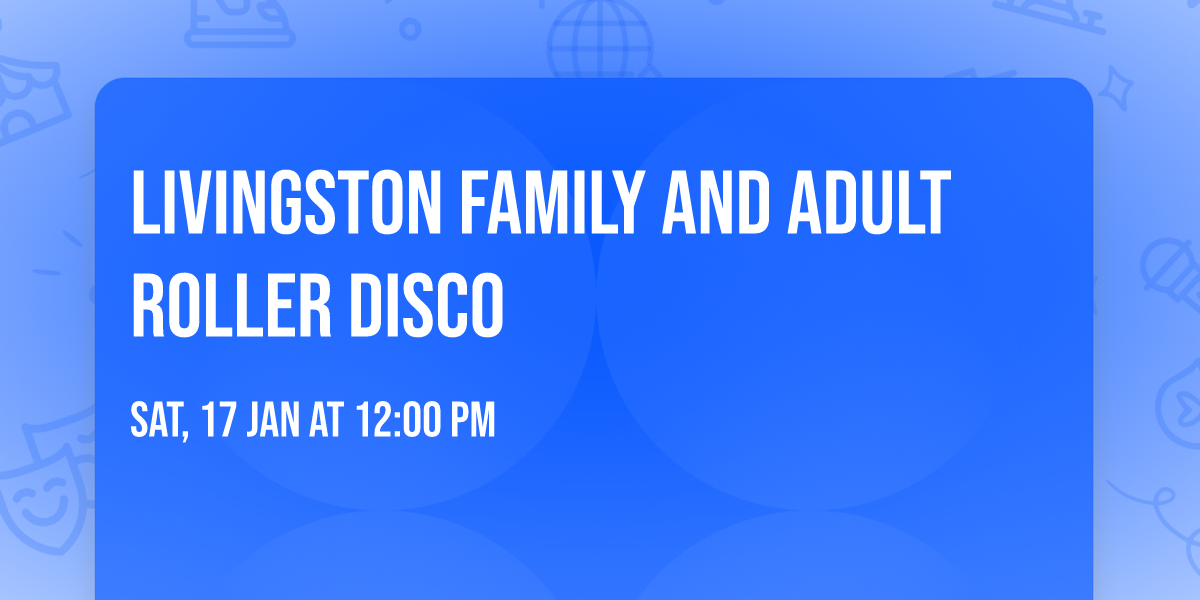 LIVINGSTON FAMILY AND ADULT ROLLER DISCO

SAT, 17 JAN AT 12:00 PM